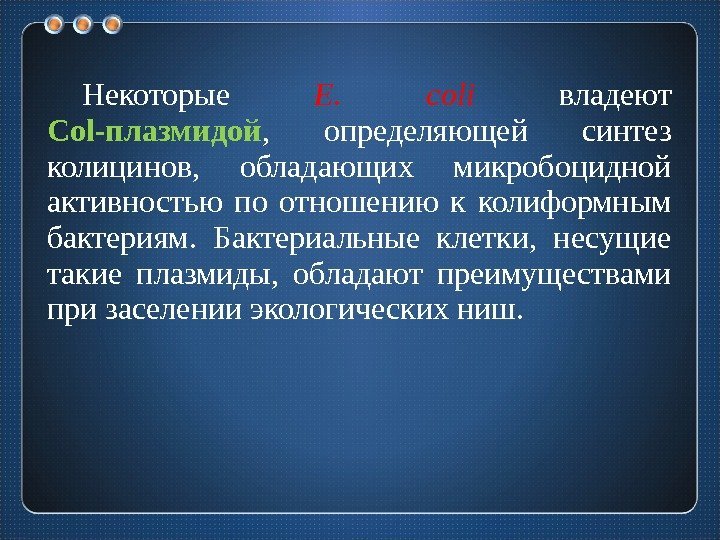 Некоторые E. coli владеют Col-плазмидой, определяющей синтез колицинов, обладающих микробоцидной активностью по отношению к колиформным бактериям. Бактериальные клетки, несущие такие плазмиды, обладают преимуществами при заселении экологических ниш.